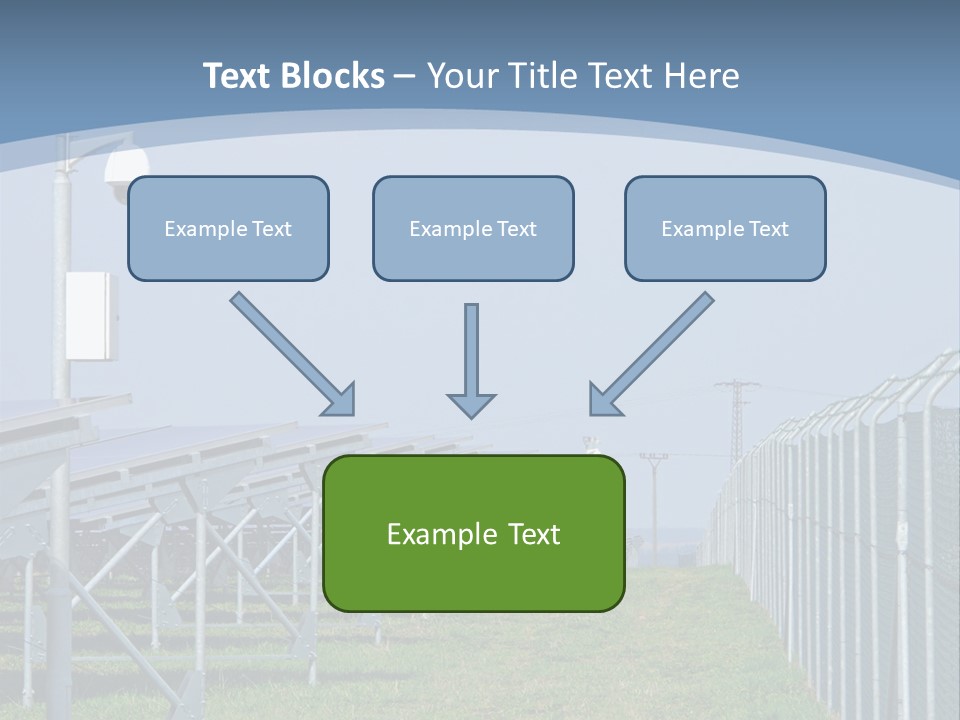 Text Blocks – Your Title Text Here

Example Text

Example Text

Example Text

Example Text